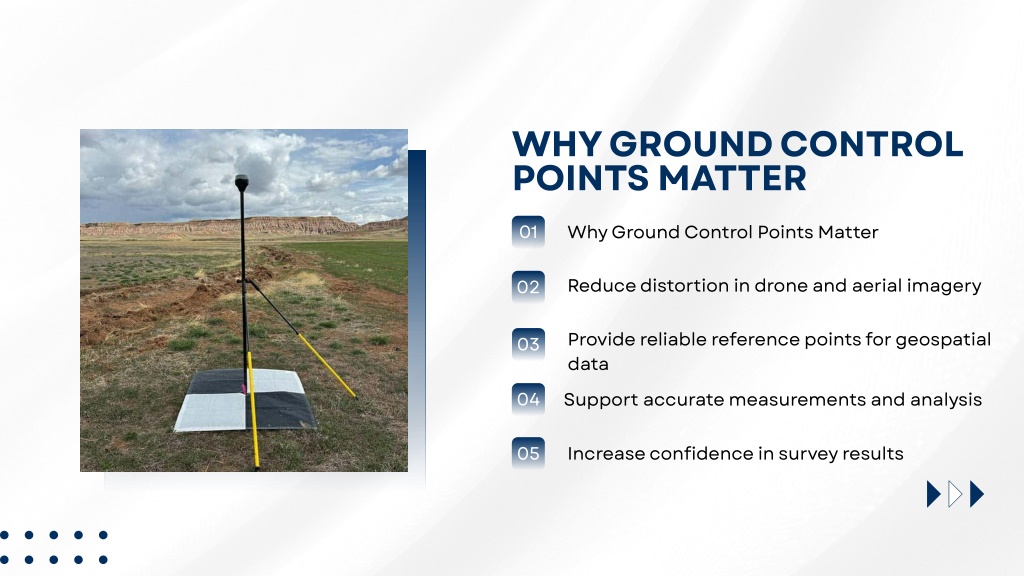 WHY GROUND CONTROL POINTS MATTER

01 Why Ground Control Points Matter

02 Reduce distortion in drone and aerial imagery

03 Provide reliable reference points for geospatial data

04 Support accurate measurements and analysis

05 Increase confidence in survey results